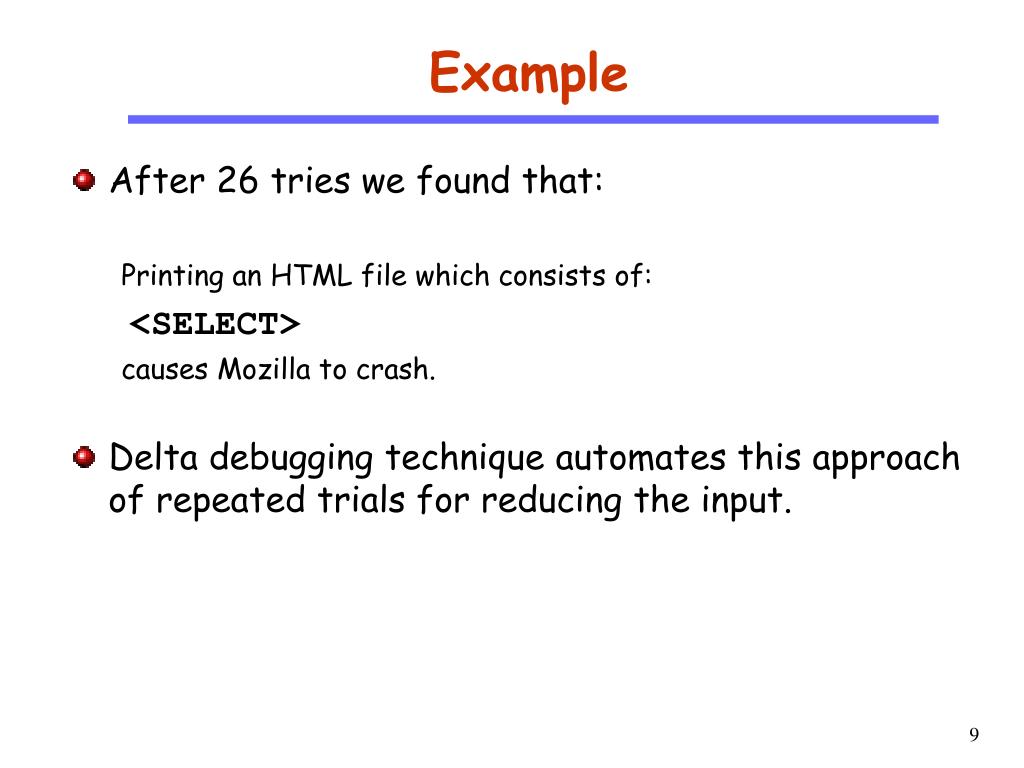 Example

After 26 tries we found that:

Printing an HTML file which consists of:
<SELECT>
causes Mozilla to crash.

Delta debugging technique automates this approach of repeated trials for reducing the input.

9